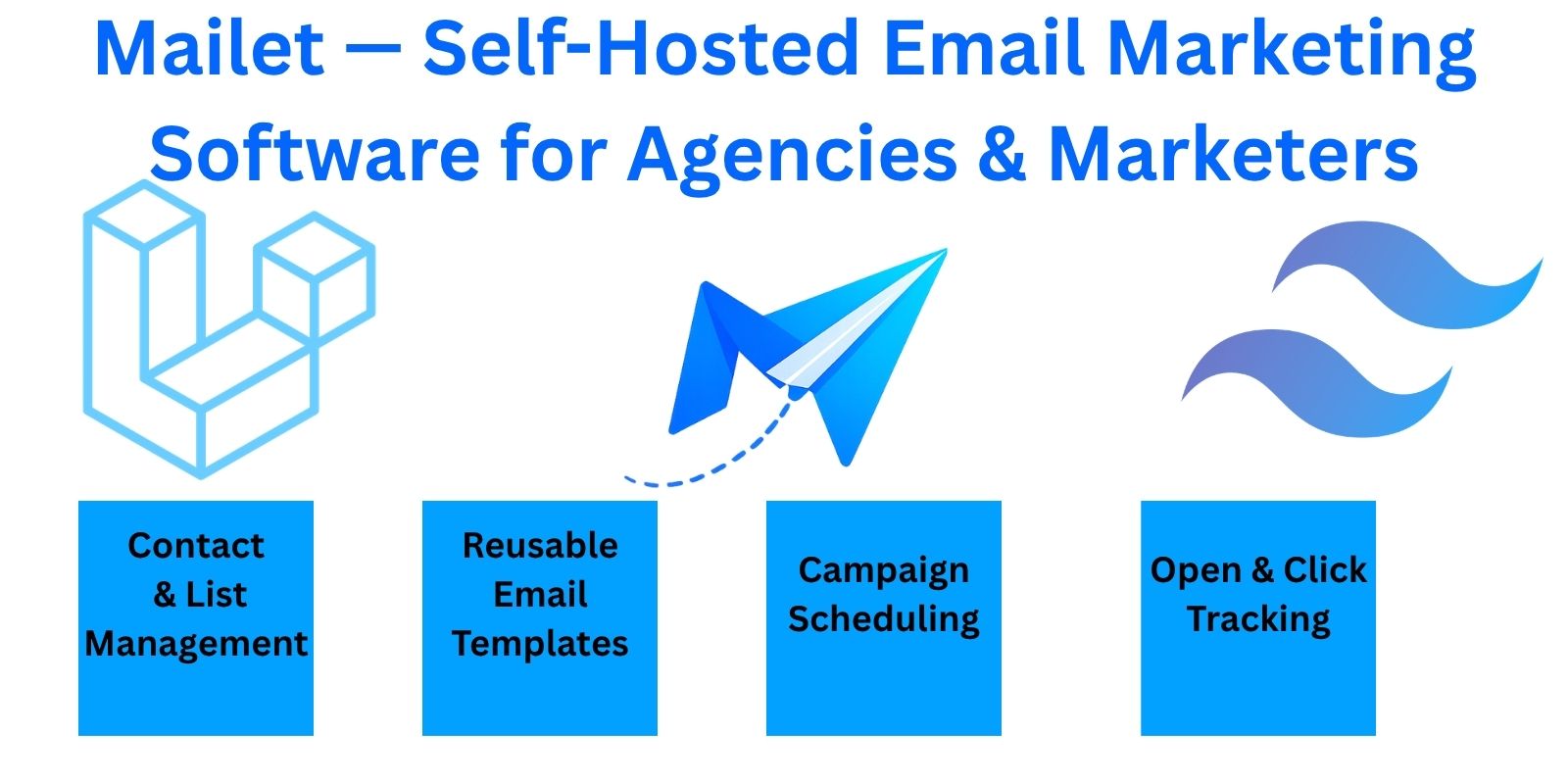 Mailet — Self-Hosted Email Marketing Software for Agencies & Marketers

Contact & List Management

Reusable Email Templates

Campaign Scheduling

Open & Click Tracking